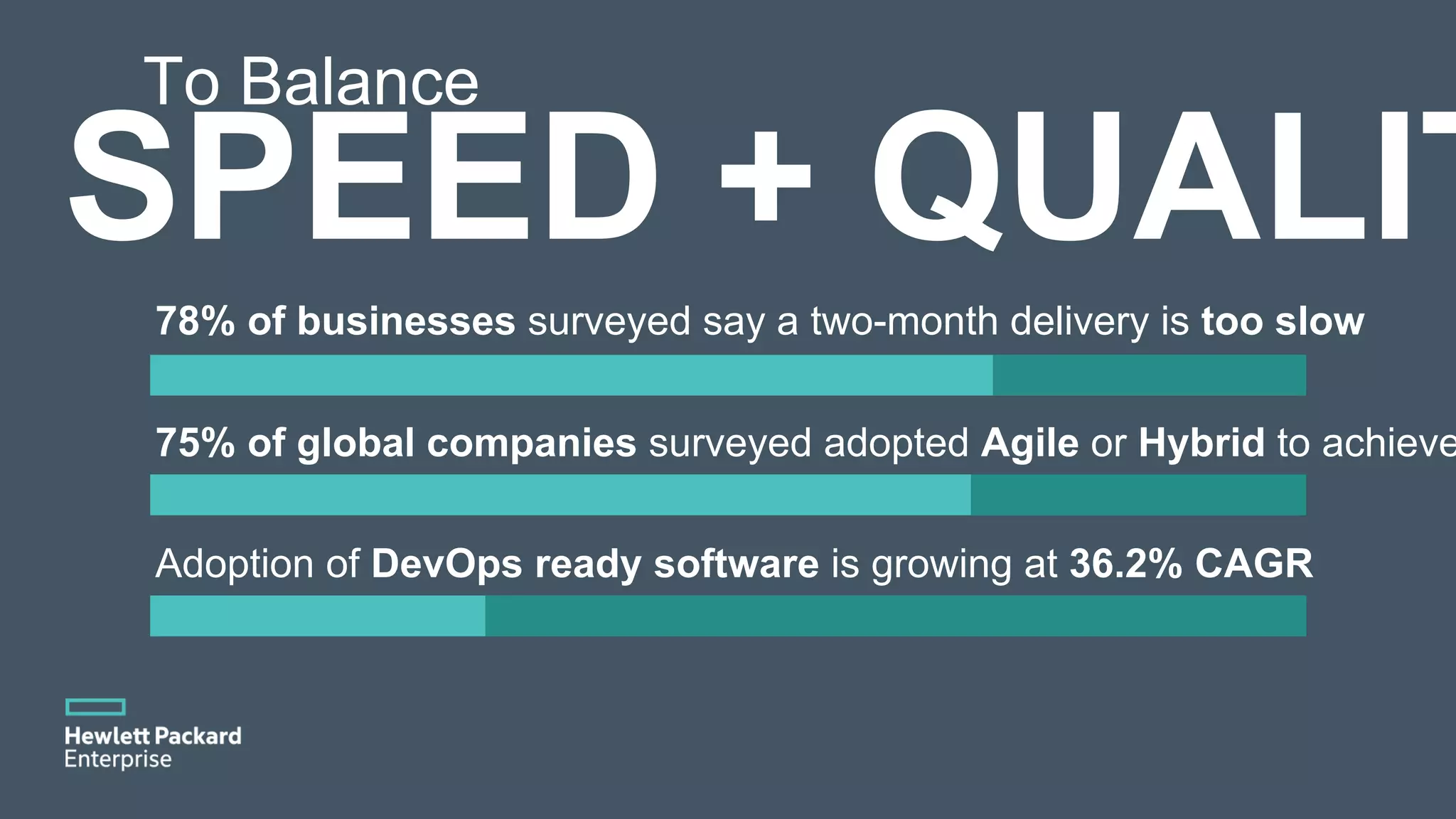 To Balance
SPEED + QUALIT

78% of businesses surveyed say a two-month delivery is too slow

75% of global companies surveyed adopted Agile or Hybrid to achieve

Adoption of DevOps ready software is growing at 36.2% CAGR

Hewlett Packard
Enterprise